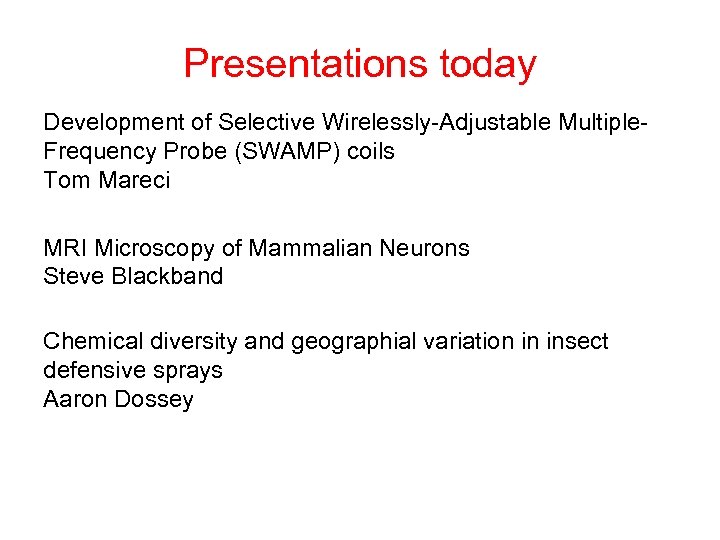 Presentations today

Development of Selective Wirelessly-Adjustable Multiple-Frequency Probe (SWAMP) coils
Tom Mareci

MRI Microscopy of Mammalian Neurons
Steve Blackband

Chemical diversity and geographial variation in insect defensive sprays
Aaron Dossey